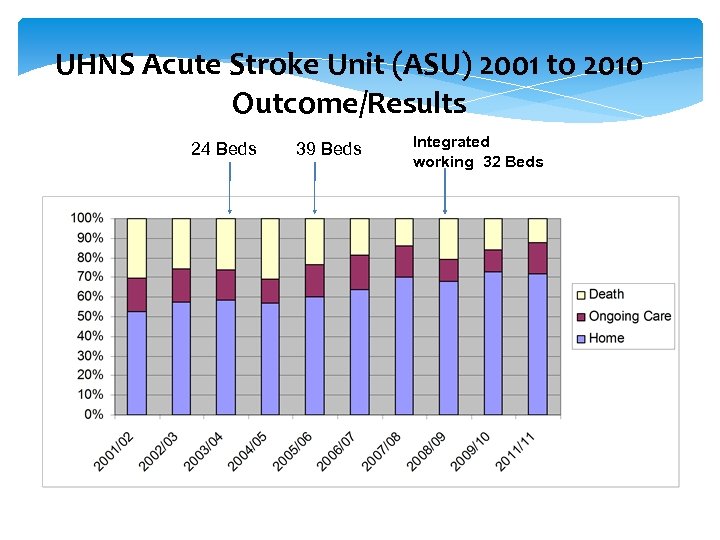 UHNS Acute Stroke Unit (ASU) 2001 to 2010 Outcome/Results

24 Beds

39 Beds

Integrated working 32 Beds

100%
90%
80%
70%
60%
50%
40%
30%
20%
10%
0%

2001/02
2002/03
2003/04
2004/05
2005/06
2006/07
2007/08
2008/09
2009/10
2011/11

Death
Ongoing Care
Home